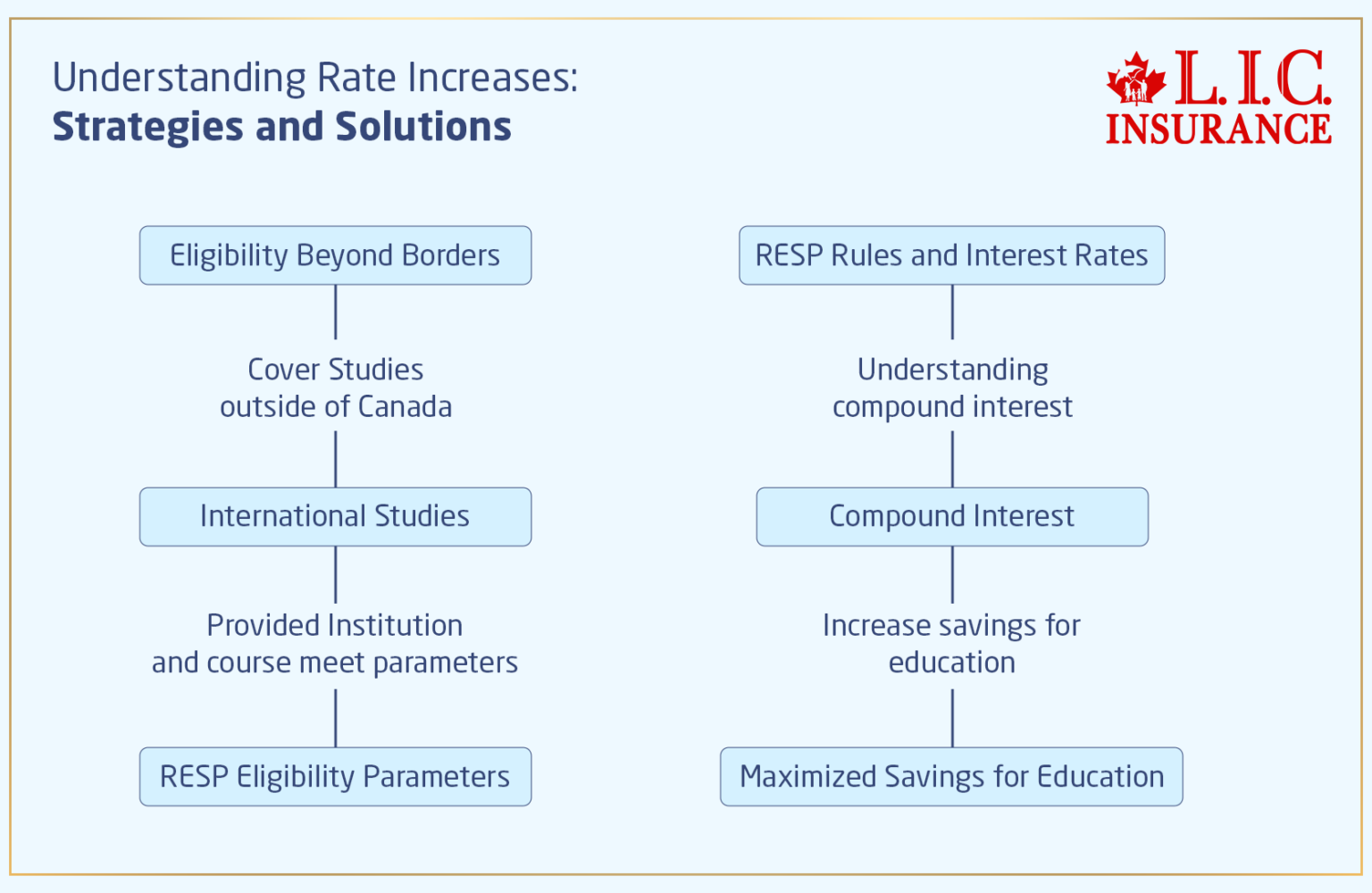 Understanding Rate Increases:
Strategies and Solutions

L.I.C.
INSURANCE

Eligibility Beyond Borders

Cover Studies outside of Canada

International Studies

Provided Institution and course meet parameters

RESP Eligibility Parameters

RESP Rules and Interest Rates

Understanding compound interest

Compound Interest

Increase savings for education

Maximized Savings for Education